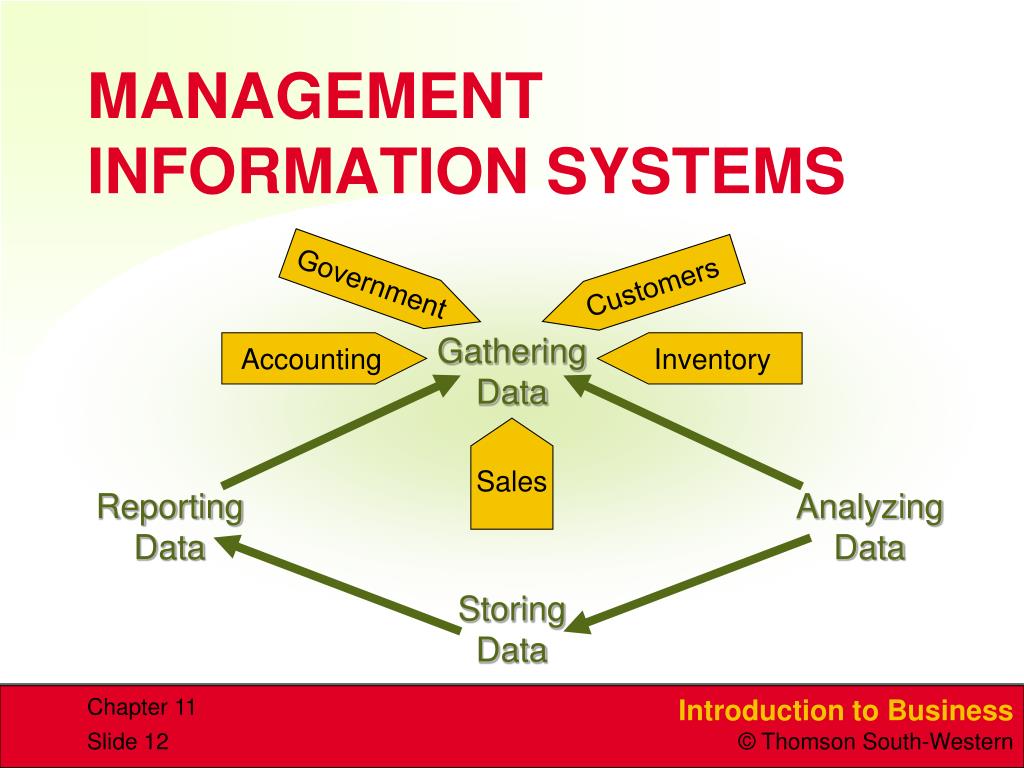 MANAGEMENT INFORMATION SYSTEMS

Government

Customers

Accounting

Gathering Data

Inventory

Sales

Reporting Data

Analyzing Data

Storing Data

Chapter 11
Slide 12

Introduction to Business
© Thomson South-Western